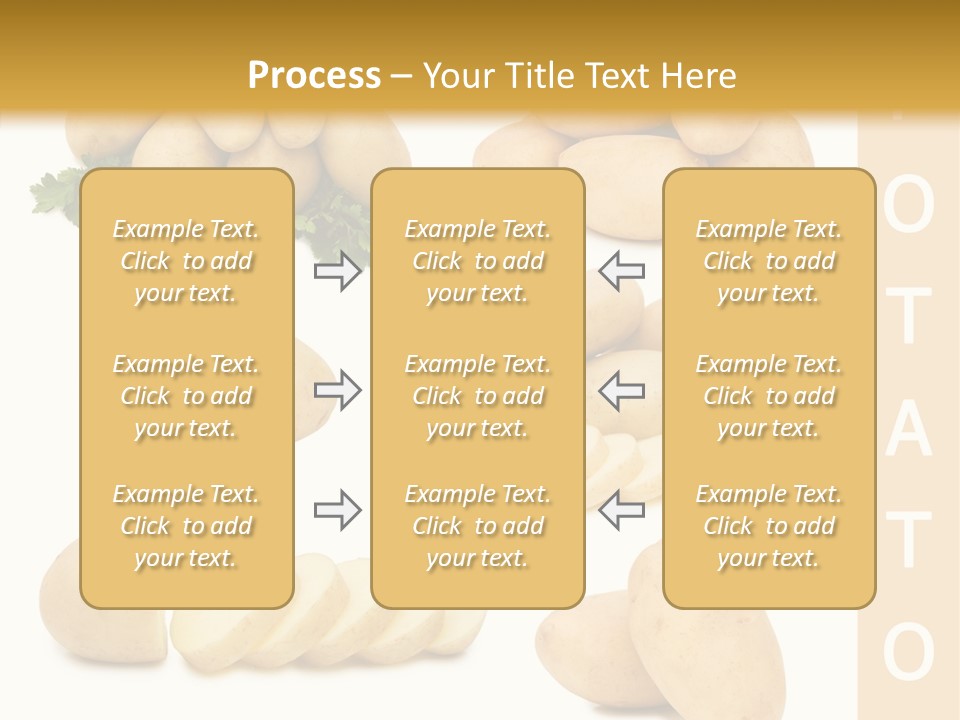 **Process** – Your Title Text Here

Example Text. Click to add your text.

Example Text. Click to add your text.

Example Text. Click to add your text.

Example Text. Click to add your text.

Example Text. Click to add your text.

Example Text. Click to add your text.

Example Text. Click to add your text.

Example Text. Click to add your text.

Example Text. Click to add your text.

O
T
A
T
O